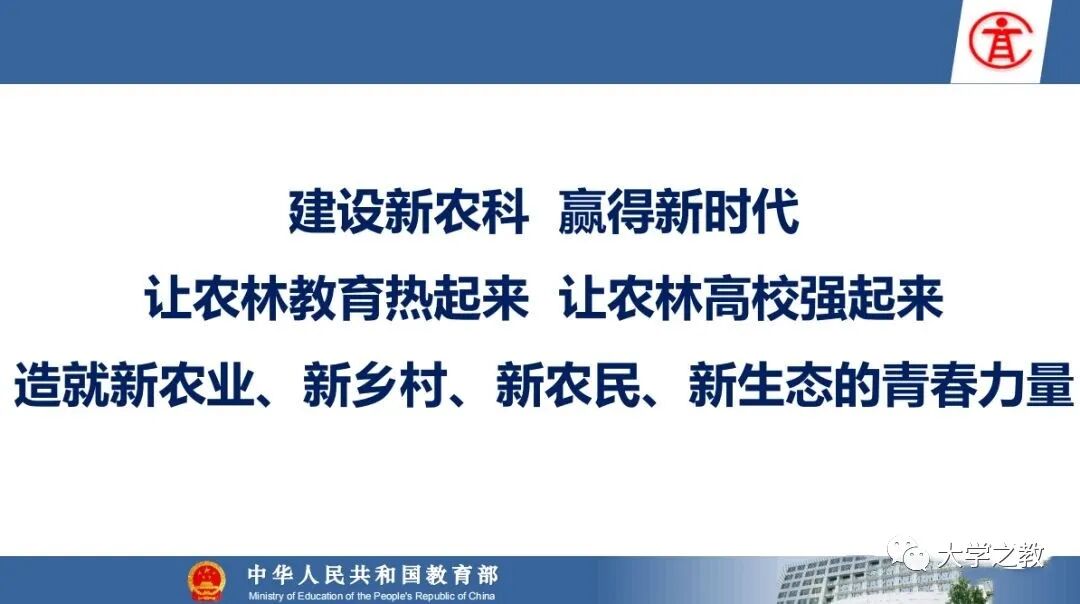 建设新农科 赢得新时代

让农林教育热起来 让农林高校强起来

造就新农业、新乡村、新农民、新生态的青春力量

中华人民共和国教育部
Ministry of Education of the People's Republic of China

大学之教